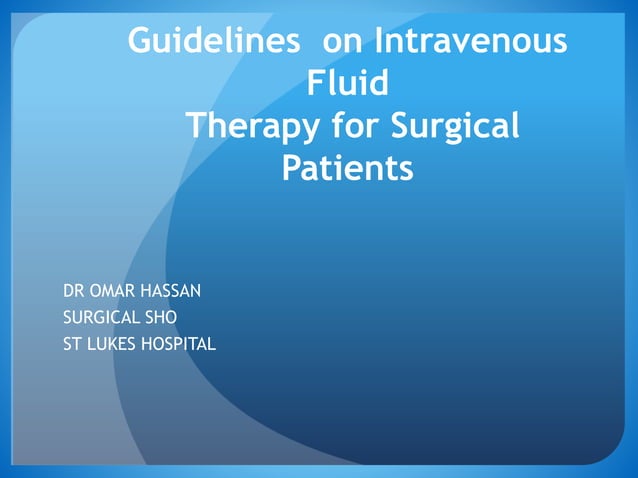 Guidelines on Intravenous Fluid Therapy for Surgical Patients

DR OMAR HASSAN
SURGICAL SHO
ST LUKES HOSPITAL